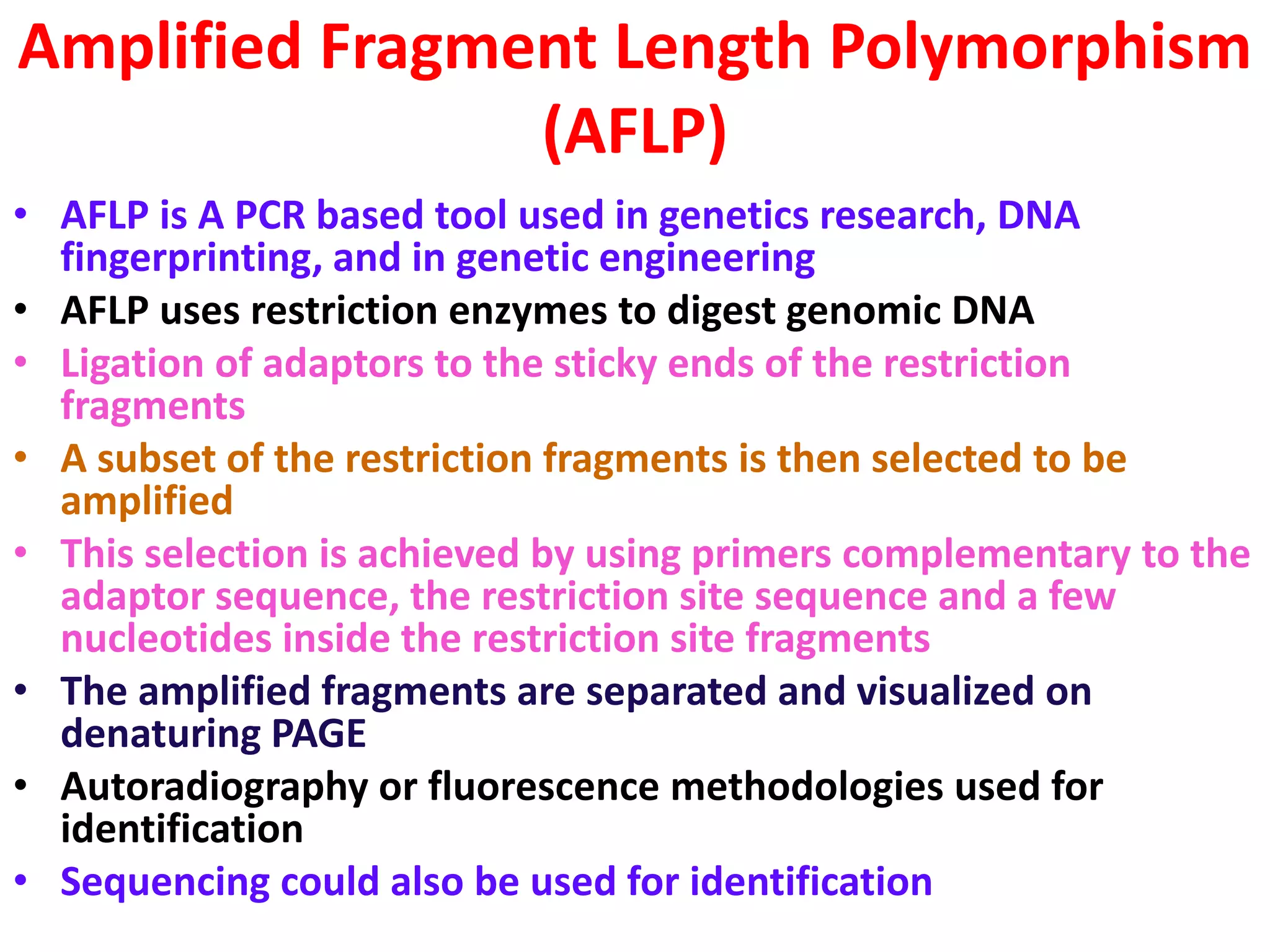 Amplified Fragment Length Polymorphism (AFLP)

• AFLP is A PCR based tool used in genetics research, DNA fingerprinting, and in genetic engineering
• AFLP uses restriction enzymes to digest genomic DNA
• Ligation of adaptors to the sticky ends of the restriction fragments
• A subset of the restriction fragments is then selected to be amplified
• This selection is achieved by using primers complementary to the adaptor sequence, the restriction site sequence and a few nucleotides inside the restriction site fragments
• The amplified fragments are separated and visualized on denaturing PAGE
• Autoradiography or fluorescence methodologies used for identification
• Sequencing could also be used for identification